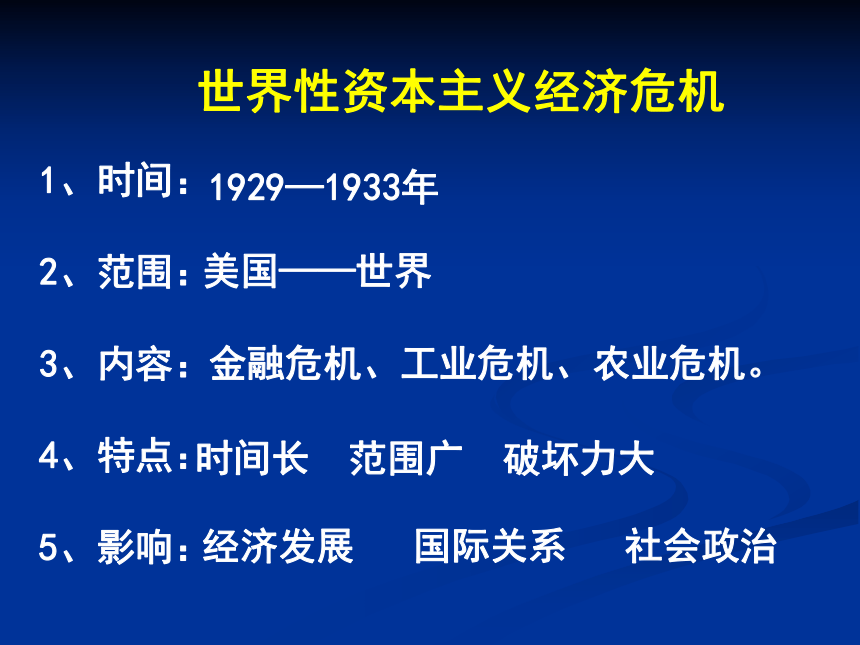 世界性资本主义经济危机

1、时间：1929—1933年

2、范围：美国——世界

3、内容：金融危机、工业危机、农业危机。

4、特点:时间长　范围广　破坏力大

5、影响:经济发展　国际关系　社会政治